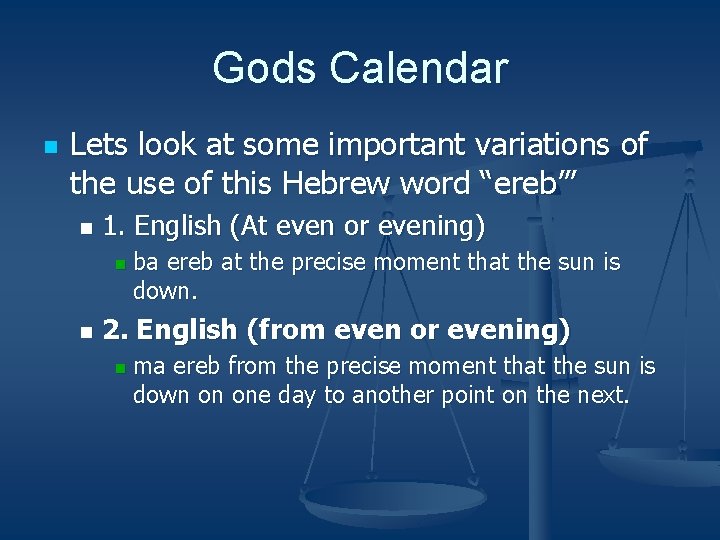 Gods Calendar

Lets look at some important variations of the use of this Hebrew word “ereb’”

1. English (At even or evening)

ba ereb at the precise moment that the sun is down.

2. English (from even or evening)

ma ereb from the precise moment that the sun is down on one day to another point on the next.